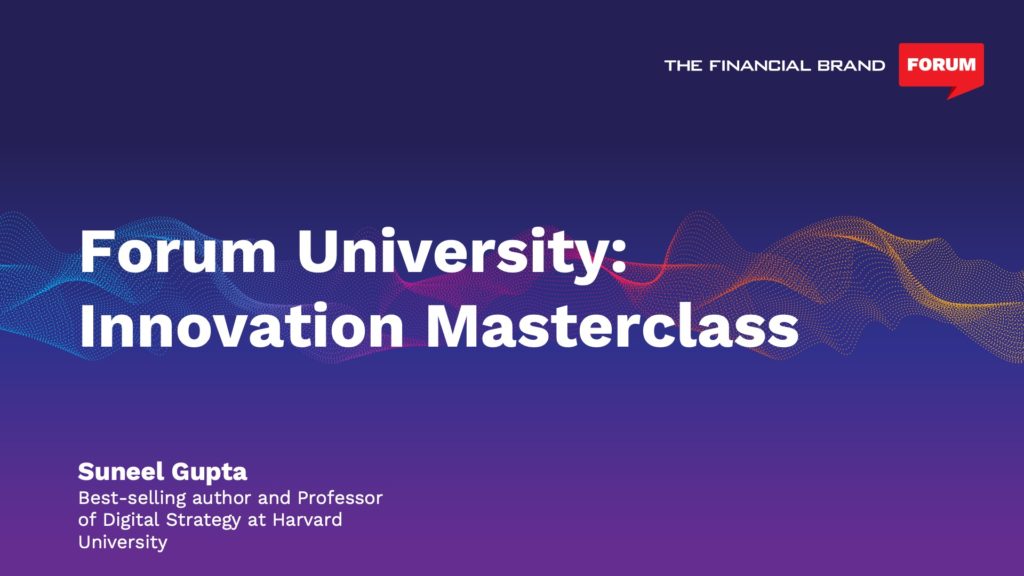 THE FINANCIAL BRAND FORUM

Forum University: Innovation Masterclass

Suneel Gupta
Best-selling author and Professor of Digital Strategy at Harvard University